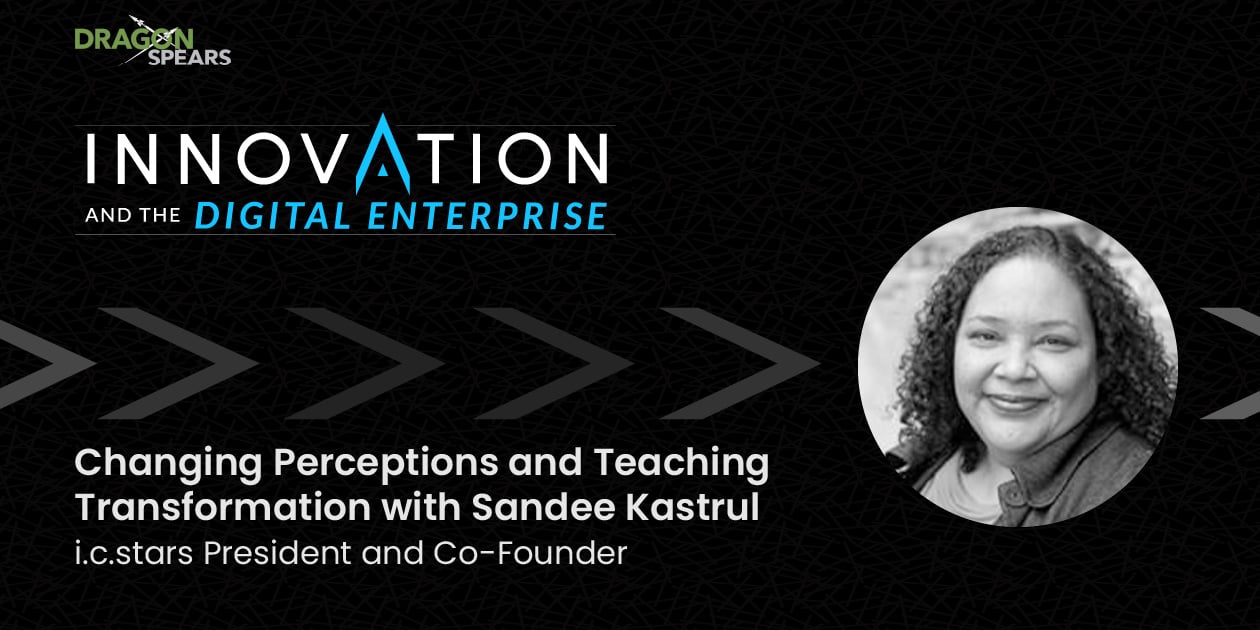 DRAGON SPEARS

INNOVATION

AND THE DIGITAL ENTERPRISE

Changing Perceptions and Teaching Transformation with Sandee Kastrul

i.c.stars President and Co-Founder